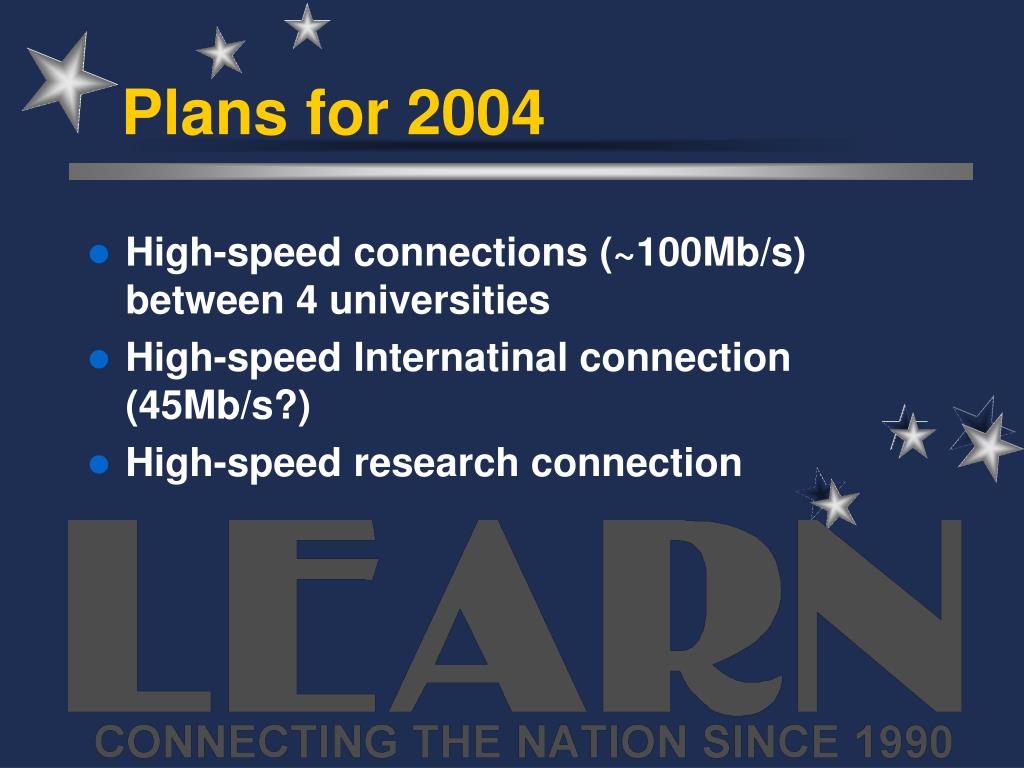 Plans for 2004

- High-speed connections (~100Mb/s) between 4 universities
- High-speed Internatinal connection (45Mb/s?)
- High-speed research connection

LEARN
CONNECTING THE NATION SINCE 1990